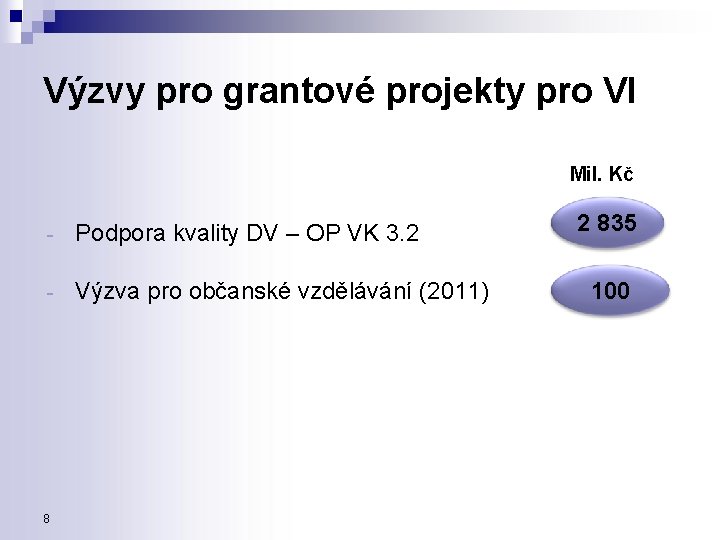 Výzvy pro grantové projekty pro VI

Mil. Kč

- Podpora kvality DV – OP VK 3.2

2 835

- Výzva pro občanské vzdělávání (2011)

100

8